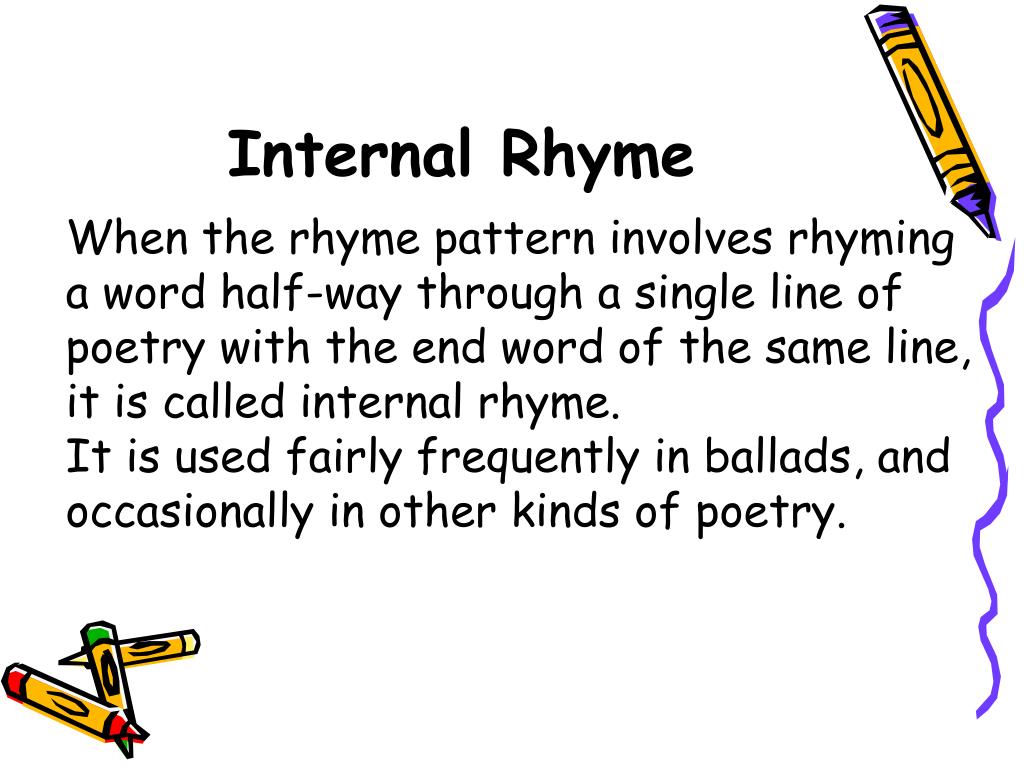 Internal Rhyme

When the rhyme pattern involves rhyming a word half-way through a single line of poetry with the end word of the same line, it is called internal rhyme.
It is used fairly frequently in ballads, and occasionally in other kinds of poetry.